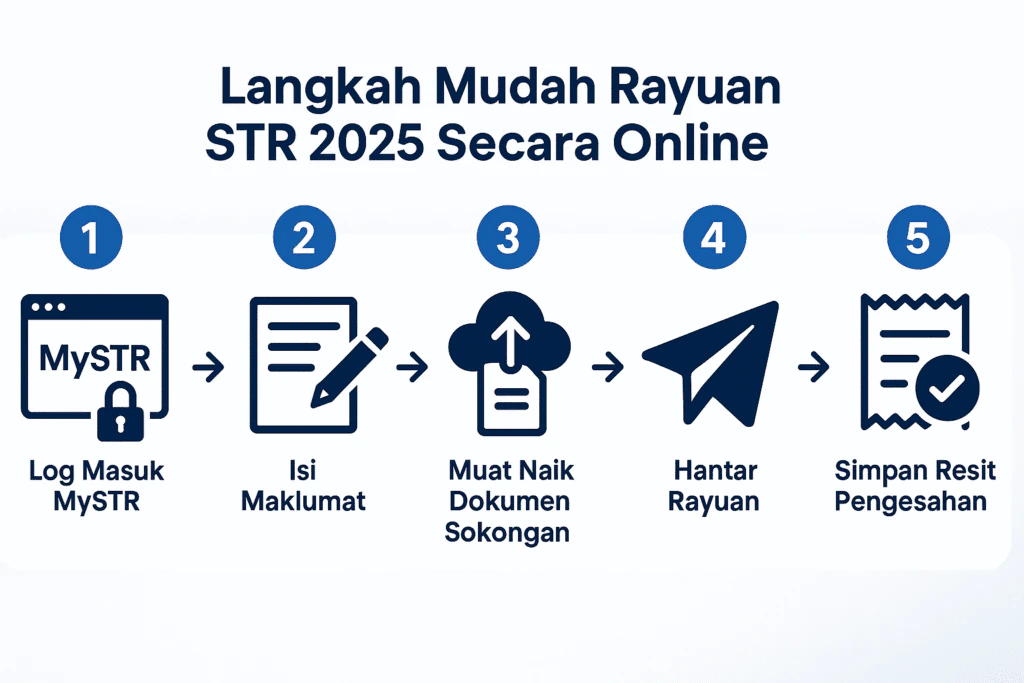 Langkah Mudah Rayuan STR 2025 Secara Online

1
MySTR
Log Masuk MySTR

2
Isi Maklumat

3
Muat Naik Dokumen Sokongan

4
Hantar Rayuan

5
Simpan Resit Pengesahan